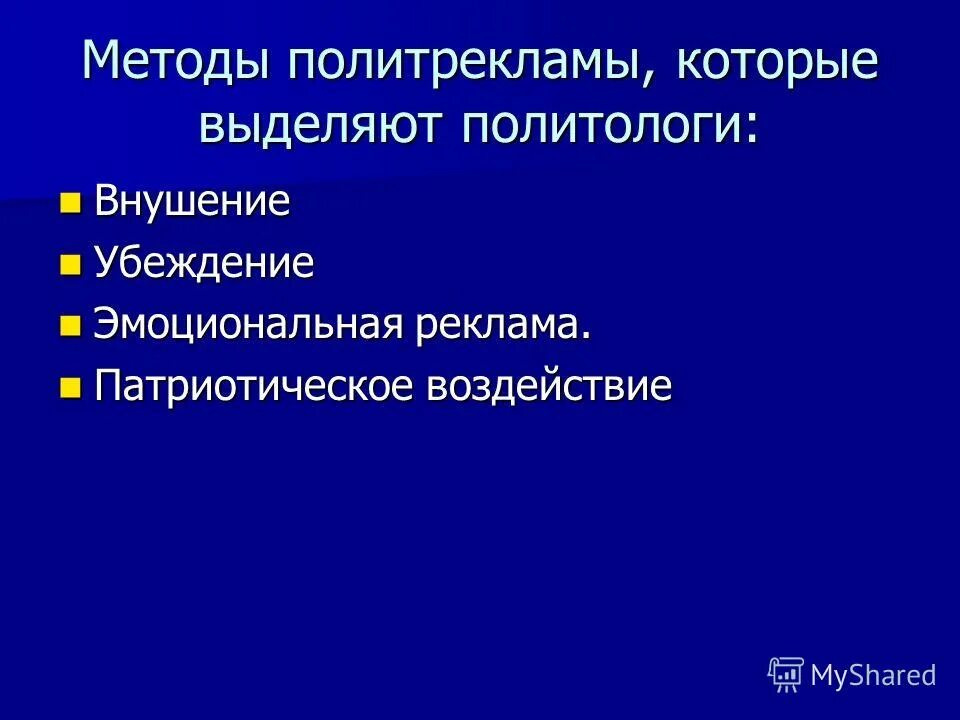 Методы политрекламы, которые выделяют политологи:

Внушение
Убеждение
Эмоциональная реклама.
Патриотическое воздействие

MyShared